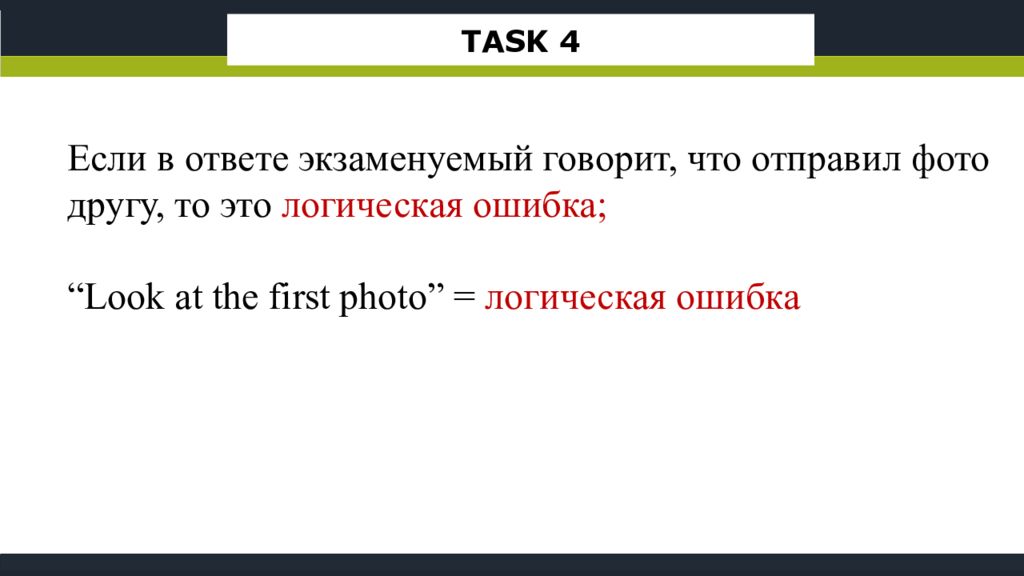 TASK 4

Если в ответе экзаменуемый говорит, что отправил фото другу, то это логическая ошибка;

“Look at the first photo” = логическая ошибка